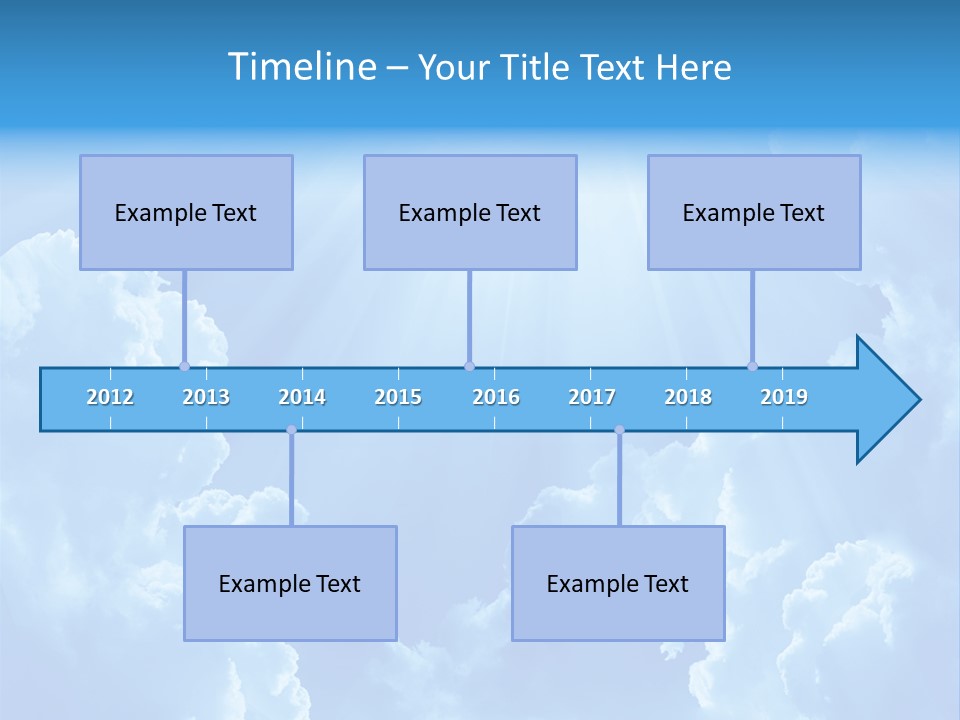 Timeline – Your Title Text Here

Example Text

Example Text

Example Text

2012 2013 2014 2015 2016 2017 2018 2019

Example Text

Example Text